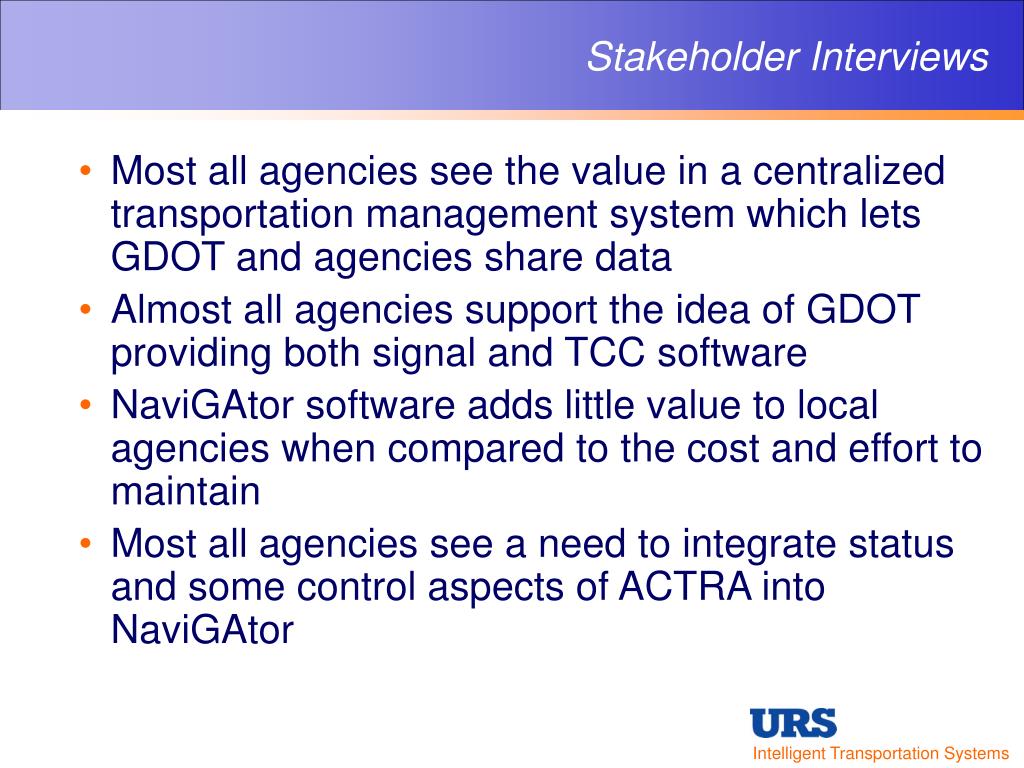 Stakeholder Interviews

• Most all agencies see the value in a centralized transportation management system which lets GDOT and agencies share data
• Almost all agencies support the idea of GDOT providing both signal and TCC software
• NaviGAtor software adds little value to local agencies when compared to the cost and effort to maintain
• Most all agencies see a need to integrate status and some control aspects of ACTRA into NaviGAtor

URS
Intelligent Transportation Systems